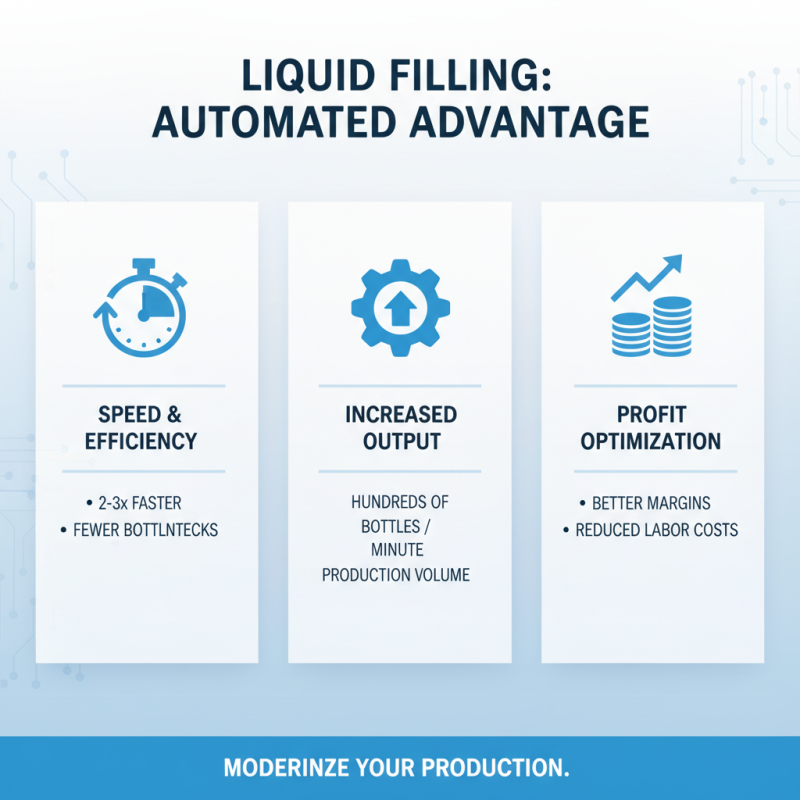 LIQUID FILLING: AUTOMATED ADVANTAGE

SPEED & EFFICIENCY

• 2-3x FASTER
• FEWER BOTTLNTECKS

INCREASED OUTPUT

HUNDREDS OF BOTTLES / MINUTE PRODUCTION VOLUME

PROFIT OPTIMIZATION

• BETTER MARGINS
• REDUCED LABOR COSTS

MODERINZE YOUR PRODUCTION.